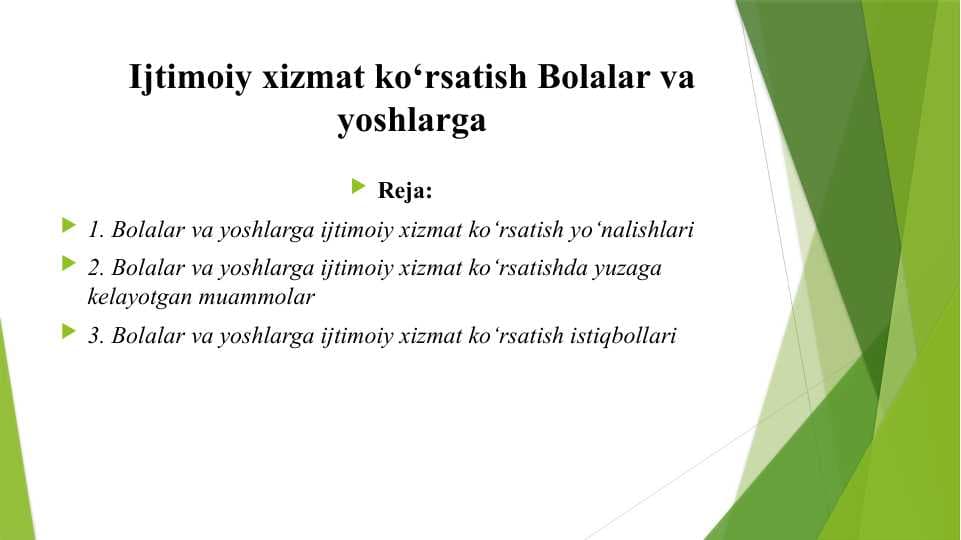 Ijtimoiy xizmat ko‘rsatish Bolalar va yoshlarga

Reja:

1. Bolalar va yoshlarga ijtimoiy xizmat ko‘rsatish yo‘nalishlari

2. Bolalar va yoshlarga ijtimoiy xizmat ko‘rsatishda yuzaga kelayotgan muammolar

3. Bolalar va yoshlarga ijtimoiy xizmat ko‘rsatish istiqbollari